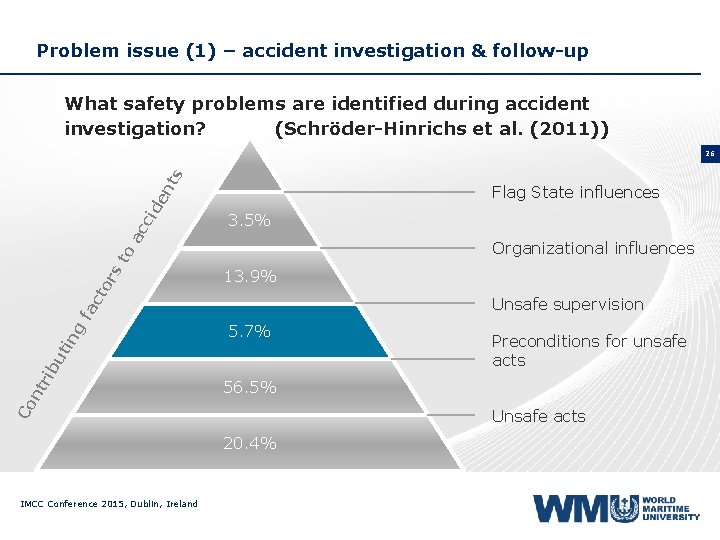 Problem issue (1) – accident investigation & follow-up

What safety problems are identified during accident investigation? (Schröder-Hinrichs et al. (2011))

26

Contributing factors to accidents

3.5%

13.9%

5.7%

56.5%

20.4%

Flag State influences

Organizational influences

Unsafe supervision

Preconditions for unsafe acts

Unsafe acts

IMCC Conference 2015, Dublin, Ireland

WMU WORLD MARITIME UNIVERSITY